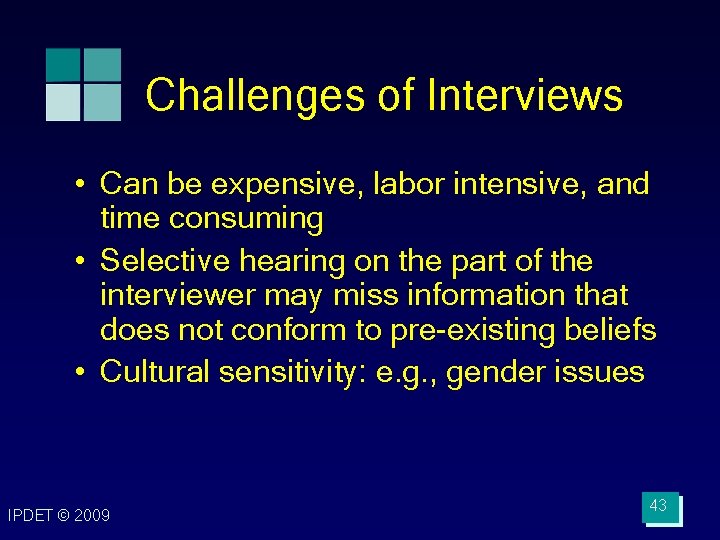 Challenges of Interviews

• Can be expensive, labor intensive, and time consuming
• Selective hearing on the part of the interviewer may miss information that does not conform to pre-existing beliefs
• Cultural sensitivity: e.g., gender issues

IPDET © 2009

43